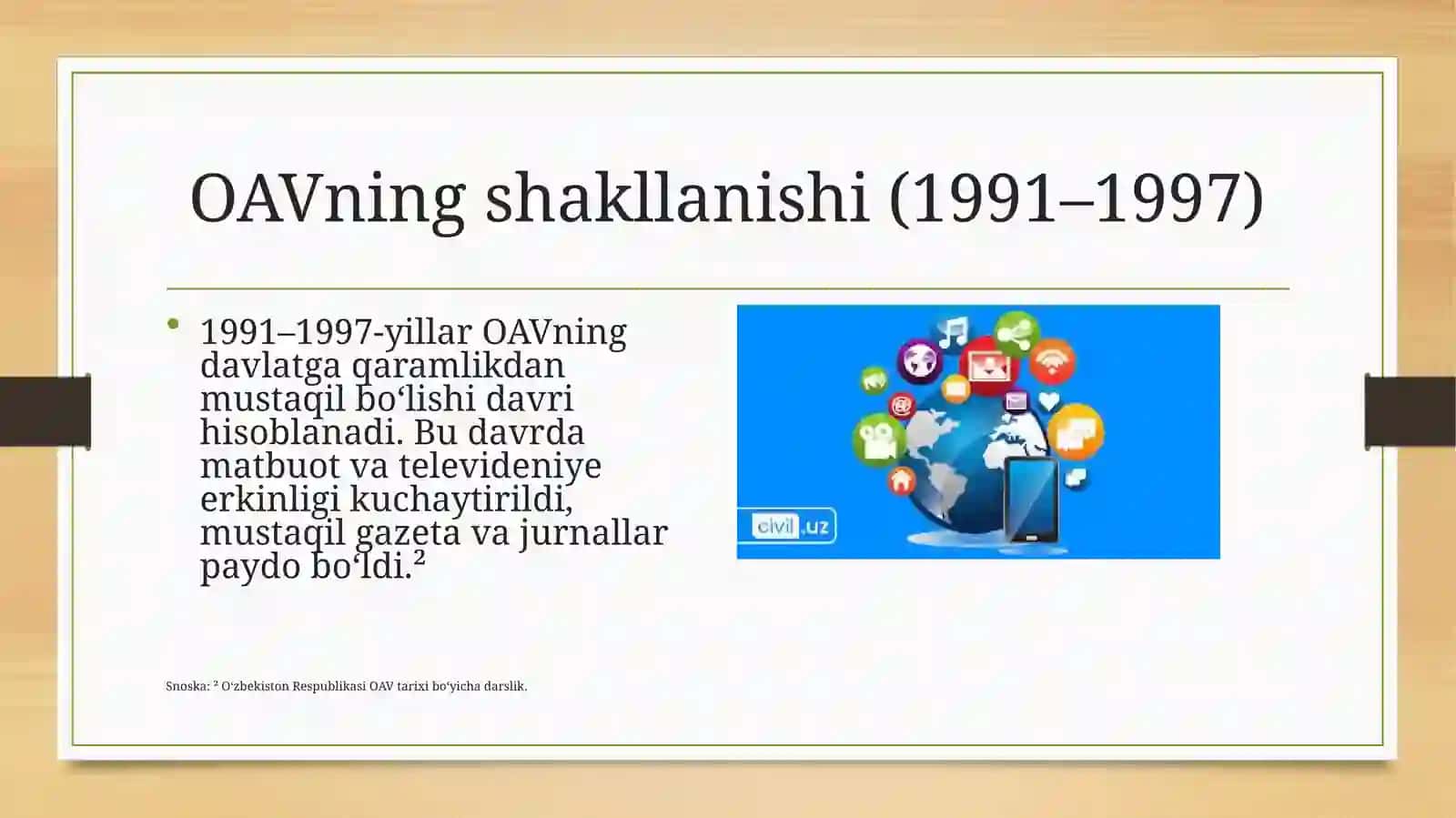 OAVning shakllanishi (1991–1997)

• 1991–1997-yillar OAVning davlatga qaramlikdan mustaqil bo‘lishi davri hisoblanadi. Bu davrda matbuot va televideniye erkinligi kuchaytirildi, mustaqil gazeta va jurnallar paydo bo‘ldi.²

civil.uz

Snoska: ² O‘zbekiston Respublikasi OAV tarixi bo‘yicha darslik.